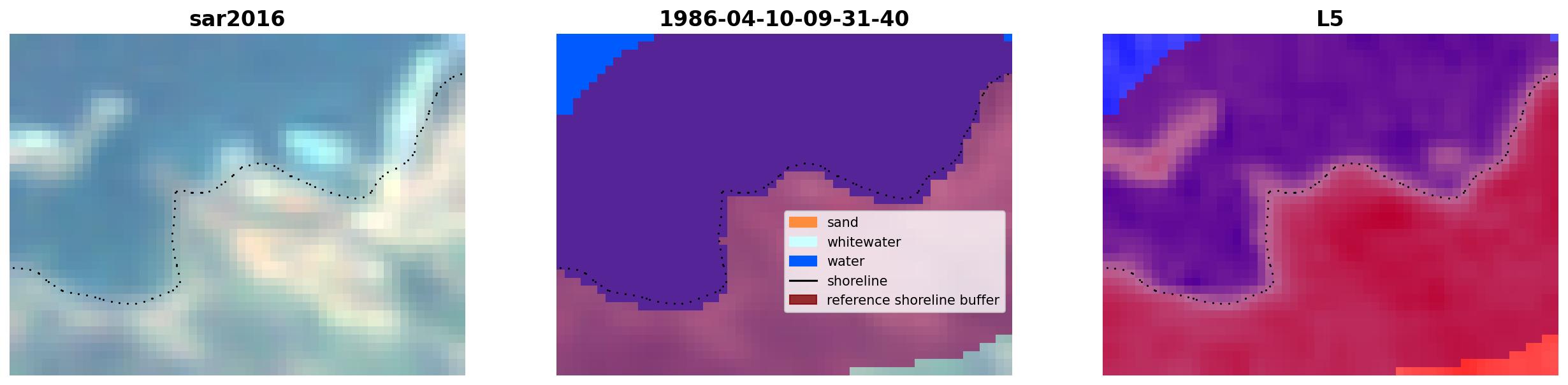 sar2016

1986-04-10-09-31-40

sand
whitewater
water
shoreline
reference shoreline buffer

L5